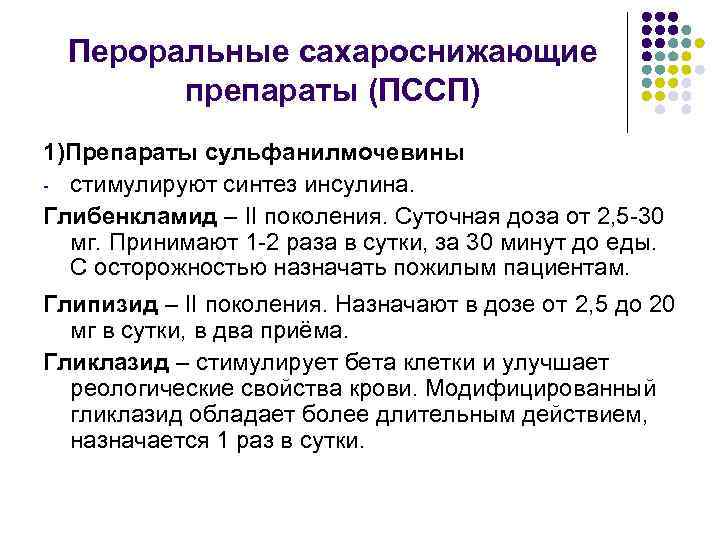 Пероральные сахароснижающие препараты (ПССП)

1)Препараты сульфанилмочевины

- стимулируют синтез инсулина.

Глибенкламид – II поколения. Суточная доза от 2,5-30 мг. Принимают 1-2 раза в сутки, за 30 минут до еды. С осторожностью назначать пожилым пациентам.

Глипизид – II поколения. Назначают в дозе от 2,5 до 20 мг в сутки, в два приёма.

Гликлазид – стимулирует бета клетки и улучшает реологические свойства крови. Модифицированный гликлазид обладает более длительным действием, назначается 1 раз в сутки.